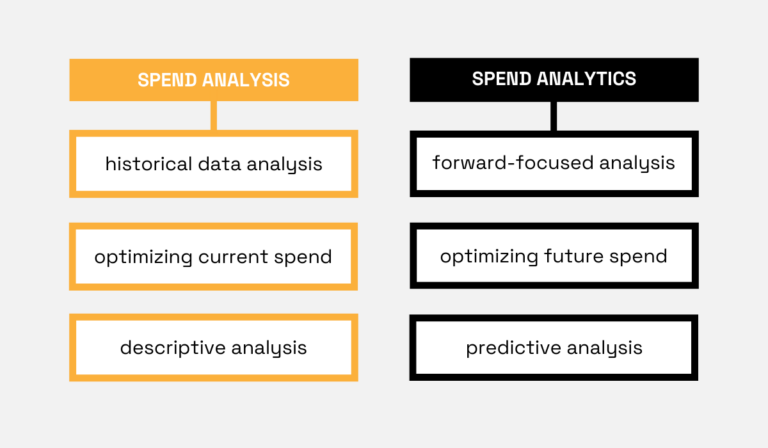 SPEND ANALYSIS

historical data analysis

optimizing current spend

descriptive analysis

SPEND ANALYTICS

forward-focused analysis

optimizing future spend

predictive analysis